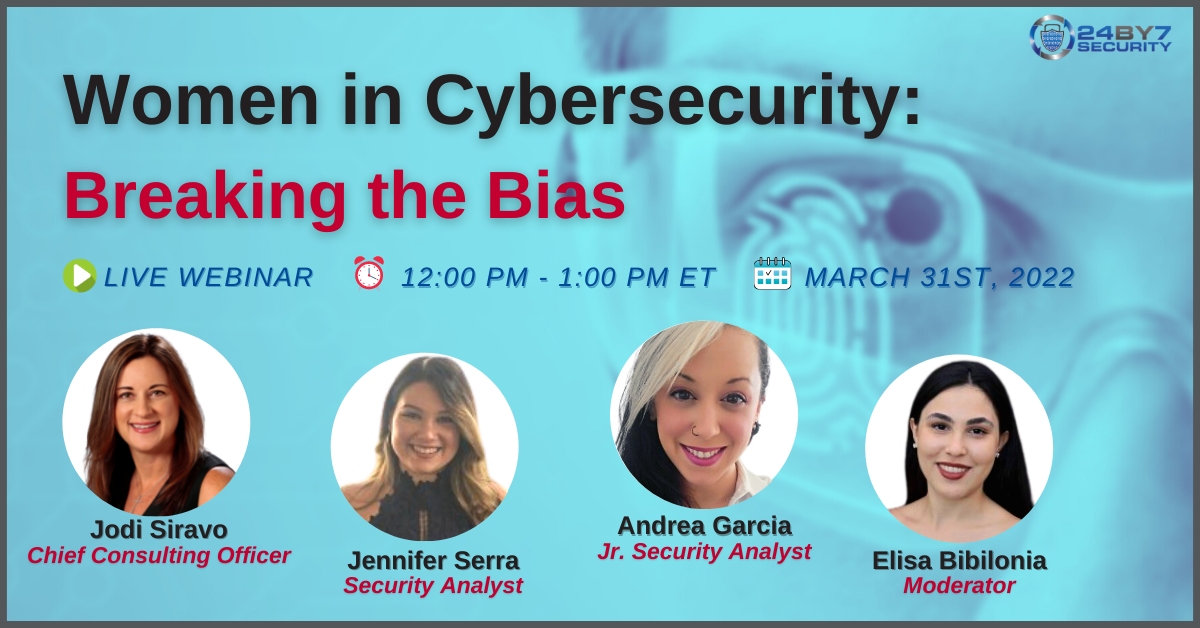 24BY7 SECURITY

Women in Cybersecurity:
Breaking the Bias

LIVE WEBINAR 12:00 PM - 1:00 PM ET MARCH 31ST, 2022

Jodi Siravo
Chief Consulting Officer

Jennifer Serra
Security Analyst

Andrea Garcia
Jr. Security Analyst

Elisa Bibilonia
Moderator